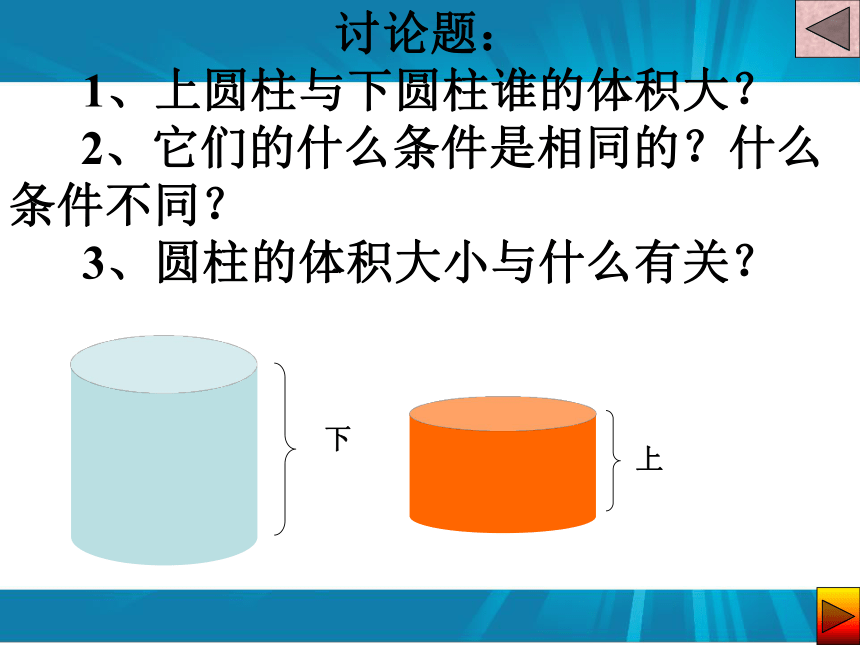 讨论题：

1、上圆柱与下圆柱谁的体积大？

2、它们的什么条件是相同的？什么条件不同？

3、圆柱的体积大小与什么有关？

下

上